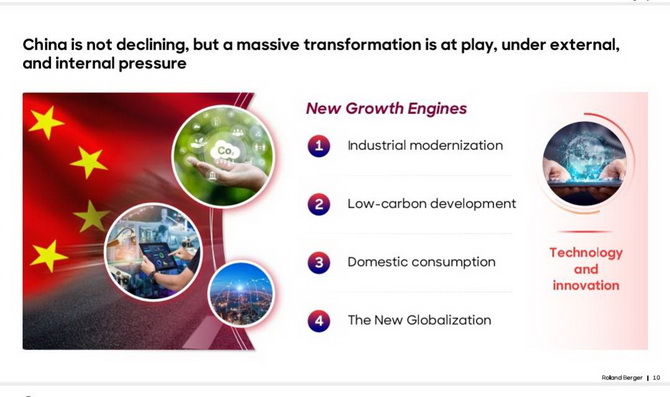 China is not declining, but a massive transformation is at play, under external, and internal pressure

$CO_2$

New Growth Engines

1 Industrial modernization

2 Low-carbon development

3 Domestic consumption

4 The New Globalization

Technology and innovation

Roland Berger | 10